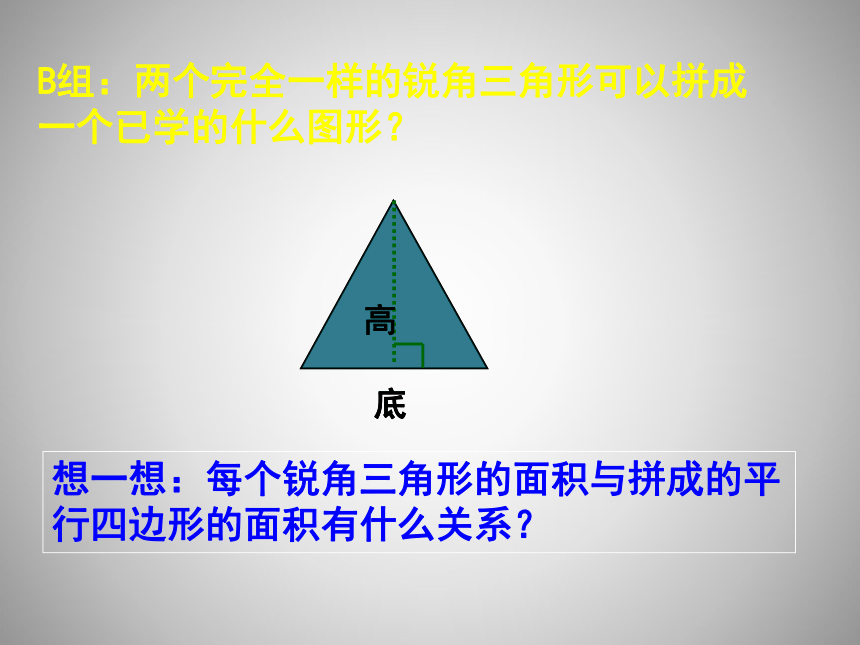 B组：两个完全一样的锐角三角形可以拼成一个已学的什么图形？

高

底

想一想：每个锐角三角形的面积与拼成的平行四边形的面积有什么关系？